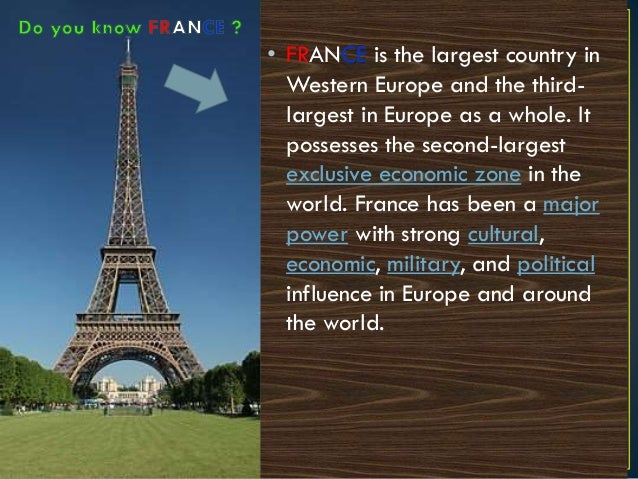 Do you know FRANCE ?

• FRANCE is the largest country in Western Europe and the third-largest in Europe as a whole. It possesses the second-largest exclusive economic zone in the world. France has been a major power with strong cultural, economic, military, and political influence in Europe and around the world.